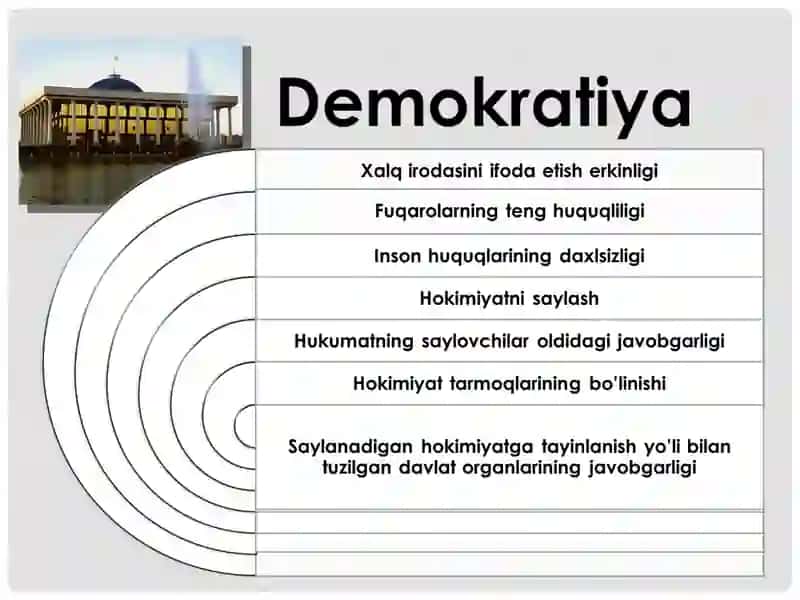 Demokratiya

Xalq irodasini ifoda etish erkinligi

Fuqarolarning teng huquqliligi

Inson huquqlarining daxlsizligi

Hokimiyatni saylash

Hukumatning saylovchilar oldidagi javobgarligi

Hokimiyat tarmoqlarining bo'linishi

Saylanadigan hokimiyatga tayinlanish yo'li bilan tuzilgan davlat organlarining javobgarligi